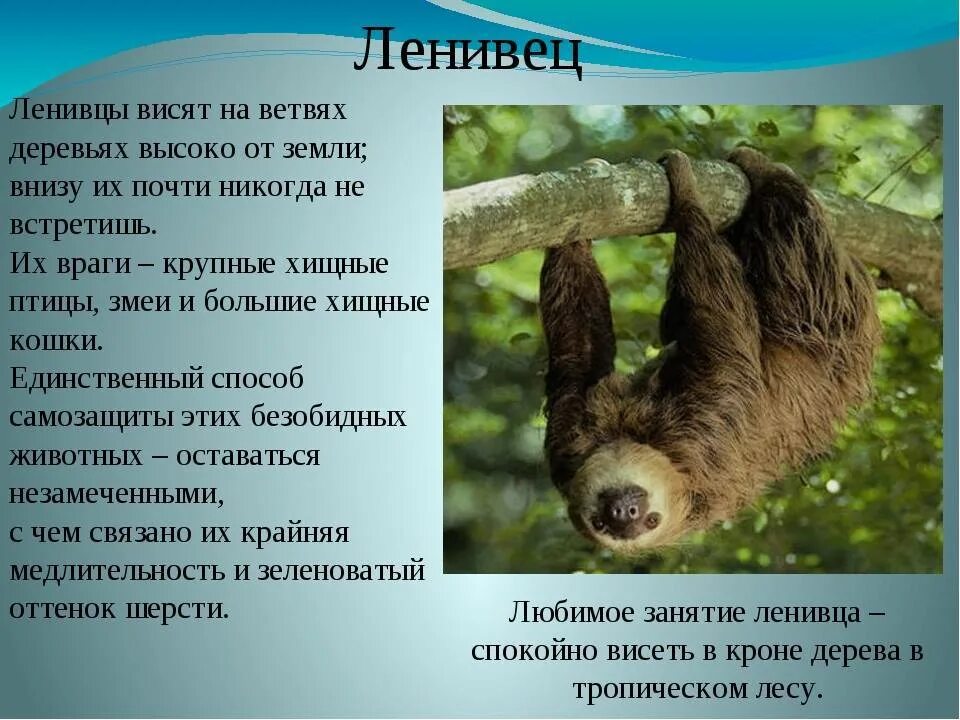 Ленивец

Ленивцы висят на ветвях деревьях высоко от земли; внизу их почти никогда не встретишь.
Их враги – крупные хищные птицы, змеи и большие хищные кошки.
Единственный способ самозащиты этих безобидных животных – оставаться незамеченными,
с чем связано их крайняя медлительность и зеленоватый оттенок шерсти.

Любимое занятие ленивца – спокойно висеть в кроне дерева в тропическом лесу.